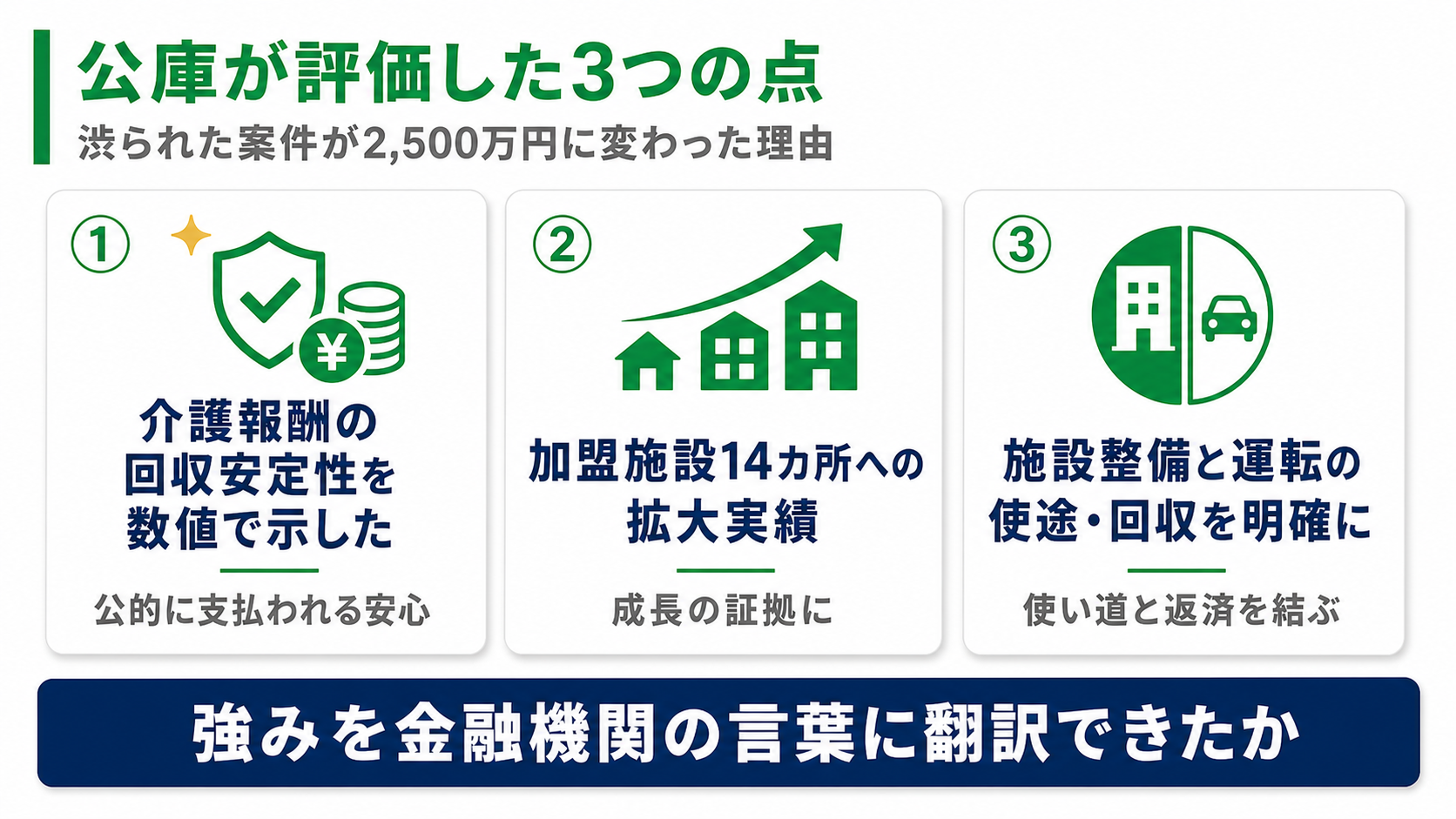 公庫が評価した3つの点
渋られた案件が2,500万円に変わった理由

①
¥
介護報酬の回収安定性を数値で示した
公的に支払われる安心

②
加盟施設14カ所への拡大実績
成長の証拠に

③
施設整備と運転の使途・回収を明確に
使い道と返済を結ぶ

強みを金融機関の言葉に翻訳できたか